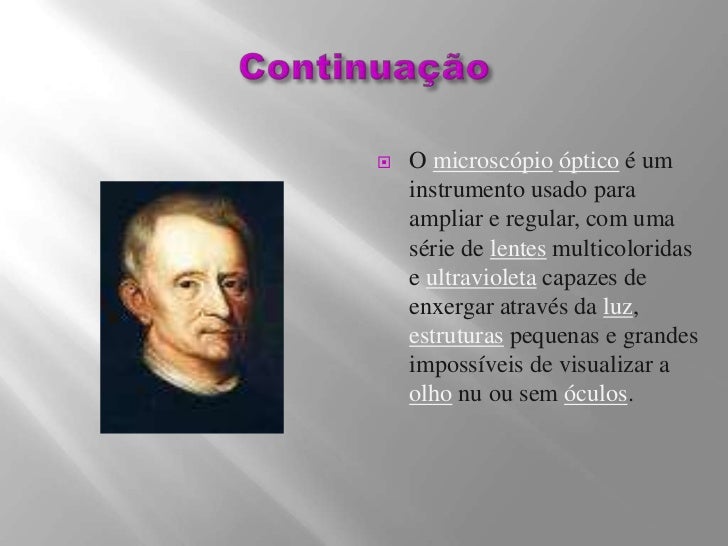 Continuação

O microscópio óptico é um instrumento usado para ampliar e regular, com uma série de lentes multicoloridas e ultravioleta capazes de enxergar através da luz, estruturas pequenas e grandes impossíveis de visualizar a olho nu ou sem óculos.